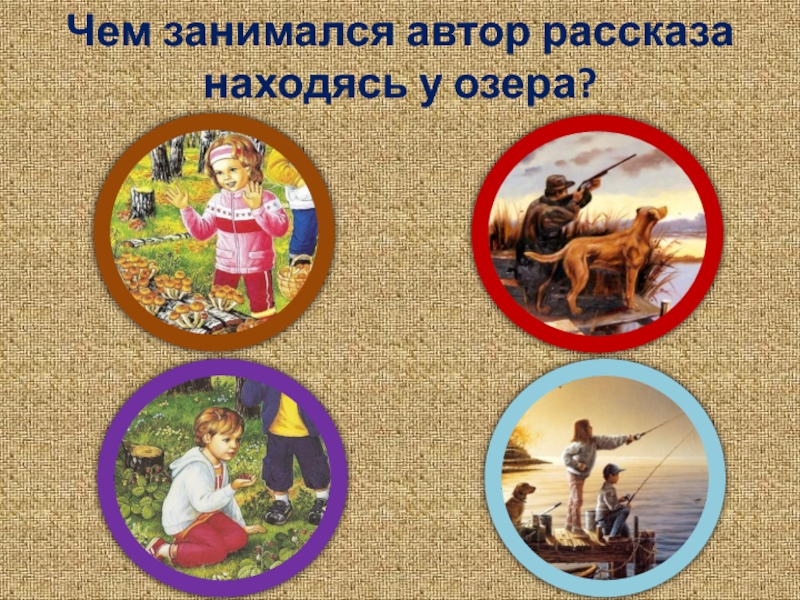 Чем занимался автор рассказа находясь у озера?